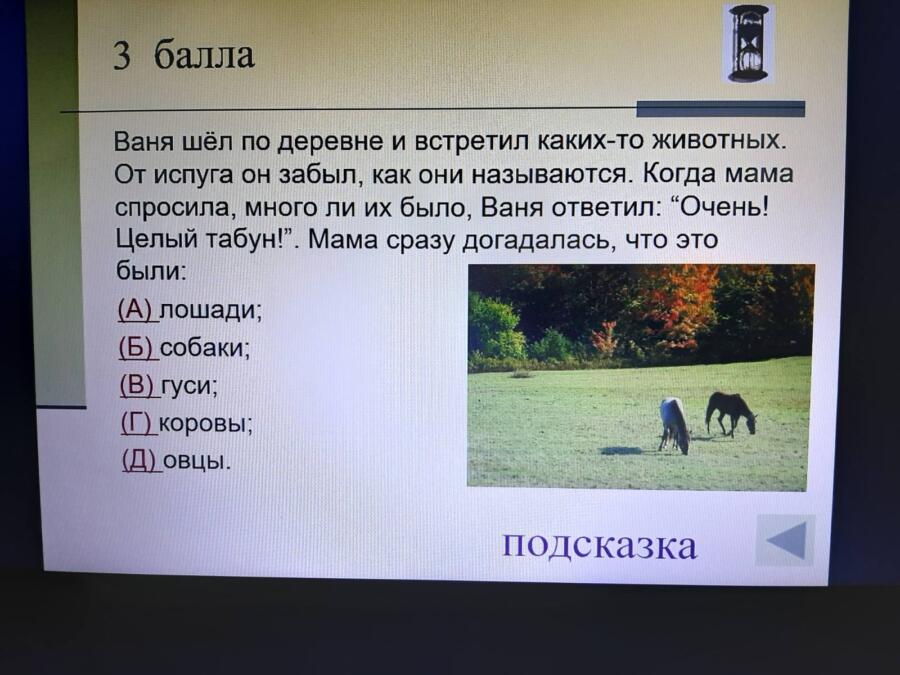 3 балла

Ваня шёл по деревне и встретил каких-то животных. От испуга он забыл, как они называются. Когда мама спросила, много ли их было, Ваня ответил: “Очень! Целый табун!”. Мама сразу догадалась, что это были:

(А) лошади;
(Б) собаки;
(В) гуси;
(Г) коровы;
(Д) овцы.

подсказка